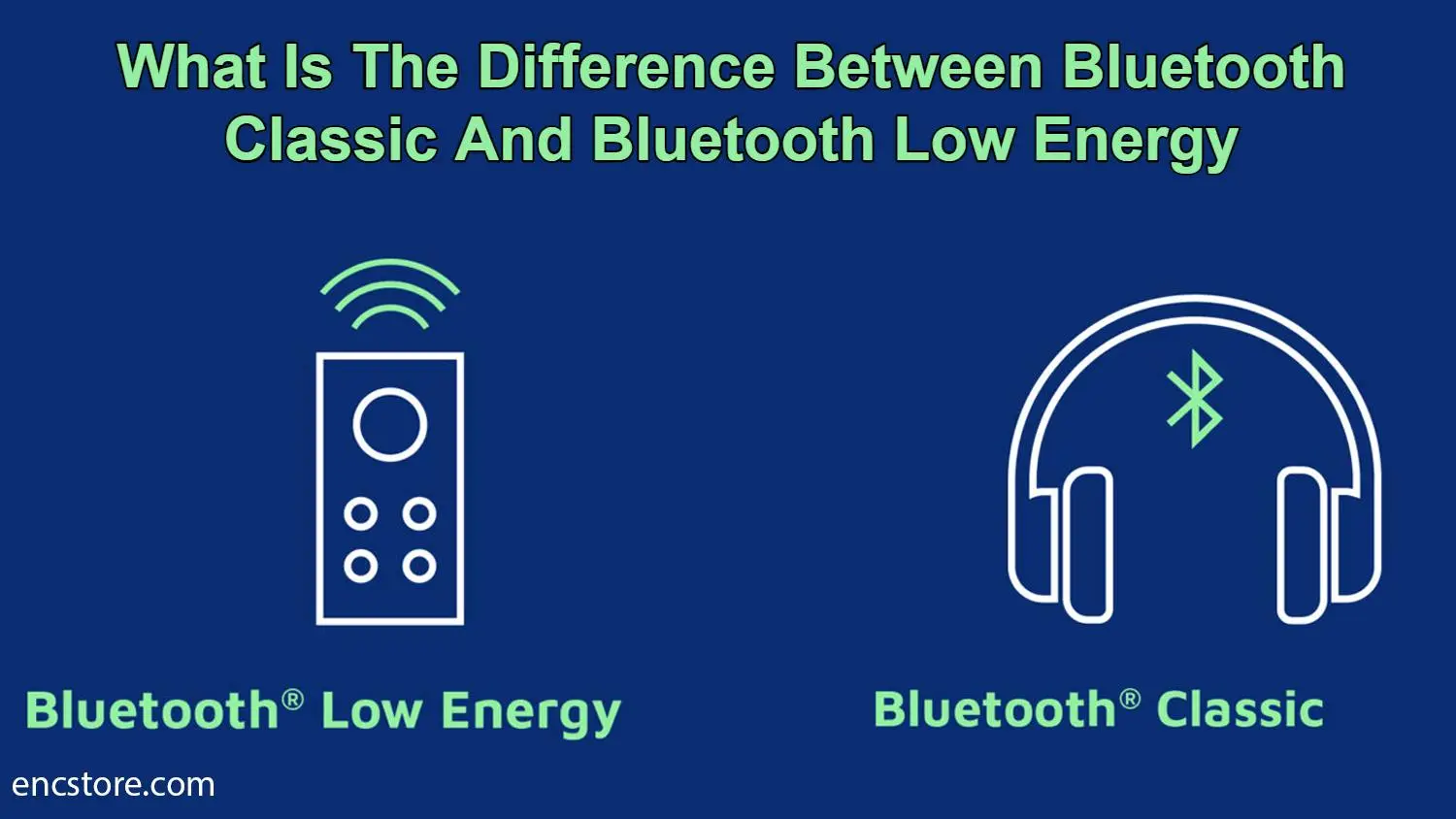 What Is The Difference Between Bluetooth Classic And Bluetooth Low Energy

Bluetooth® Low Energy

Bluetooth® Classic

encstore.com